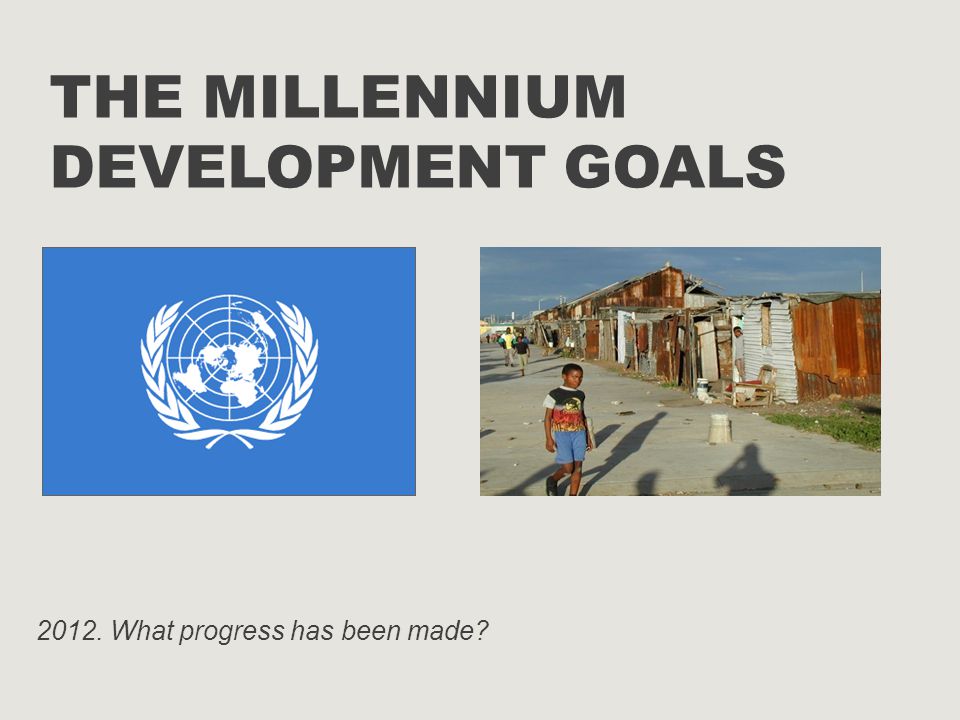 THE MILLENNIUM DEVELOPMENT GOALS

2012. What progress has been made?